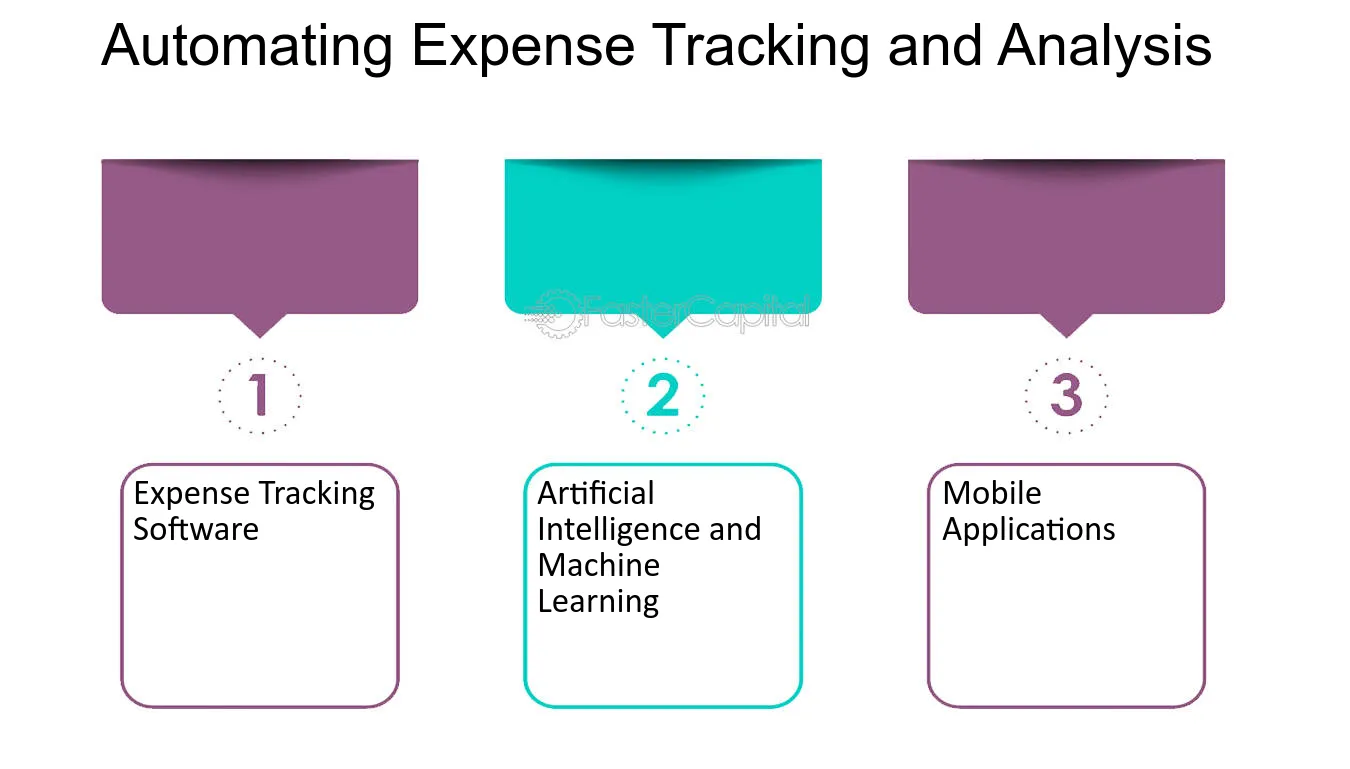 Automating Expense Tracking and Analysis

FasterCapital

1

Expense Tracking Software

2

Artificial Intelligence and Machine Learning

3

Mobile Applications